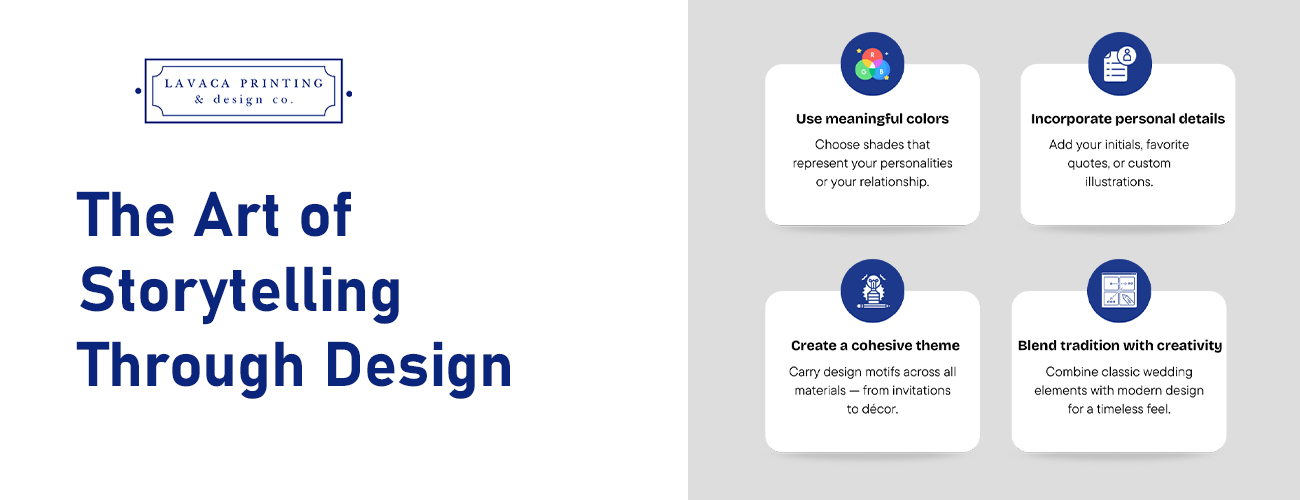 LAVACA PRINTING
& design co.

The Art of Storytelling Through Design

R
G B

Use meaningful colors

Choose shades that represent your personalities or your relationship.

Incorporate personal details

Add your initials, favorite quotes, or custom illustrations.

Create a cohesive theme

Carry design motifs across all materials — from invitations to décor.

Blend tradition with creativity

Combine classic wedding elements with modern design for a timeless feel.